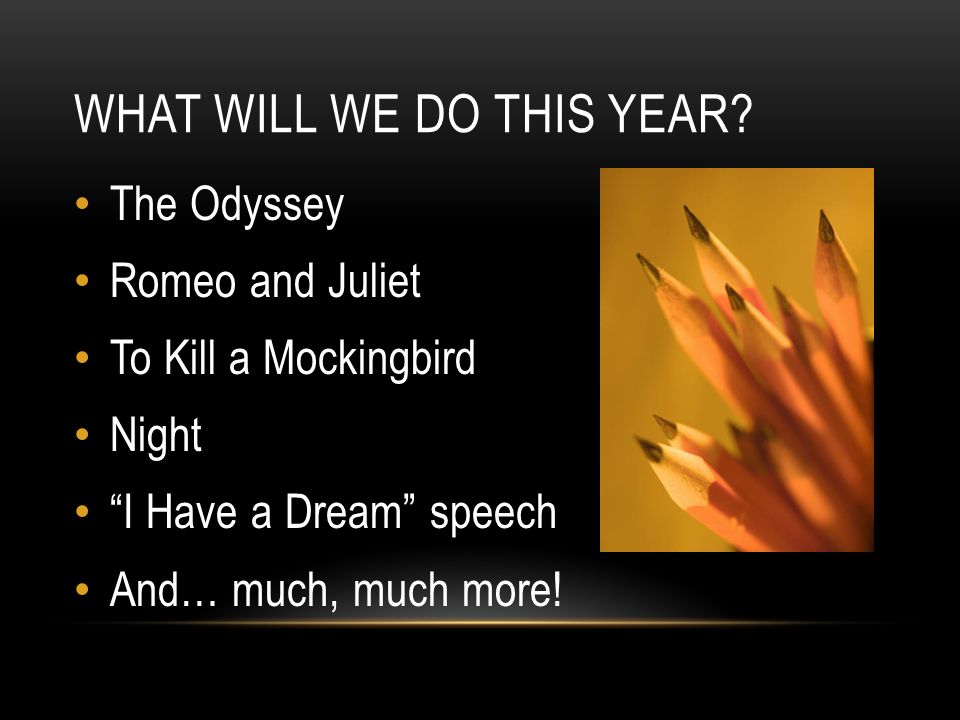 WHAT WILL WE DO THIS YEAR?

• The Odyssey
• Romeo and Juliet
• To Kill a Mockingbird
• Night
• “I Have a Dream” speech
• And… much, much more!